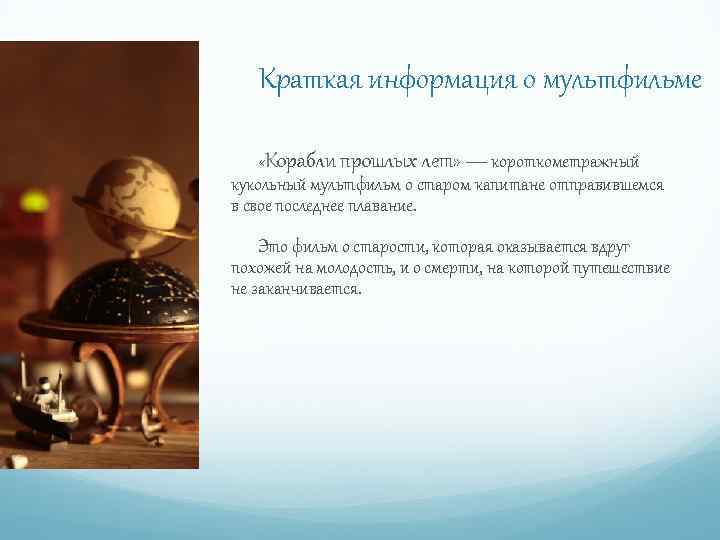 Краткая информация о мультфильме

«Корабли прошлых лет» — короткометражный кукольный мультфильм о старом капитане отправившемся в свое последнее плавание.

Это фильм о старости, которая оказывается вдруг похожей на молодость, и о смерти, на которой путешествие не заканчивается.